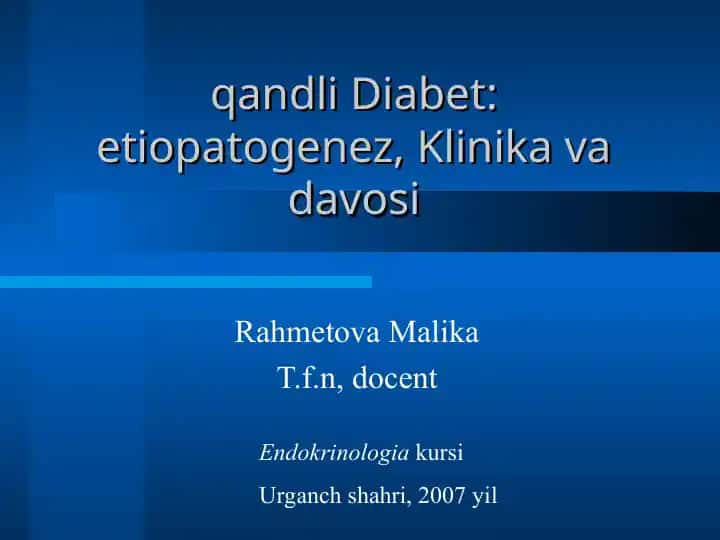 qandli Diabet: etiopatogenez, Klinika va davosi

Rahmetova Malika
T.f.n, docent

Endokrinologia kursi

Urganch shahri, 2007 yil